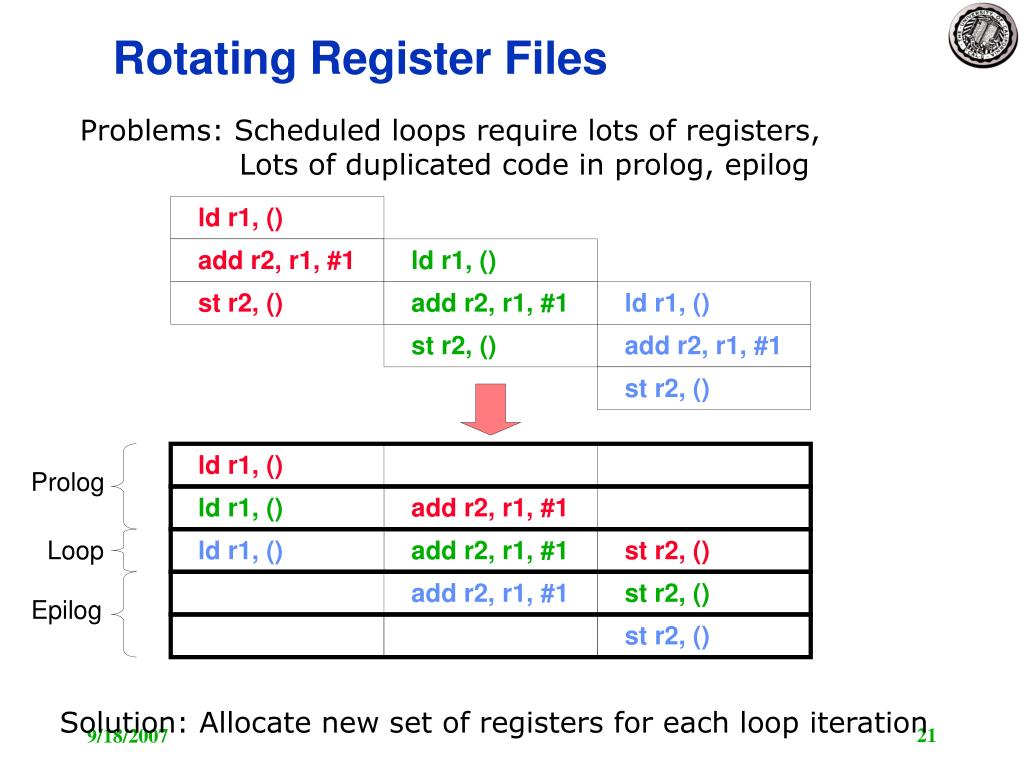 Rotating Register Files

Problems: Scheduled loops require lots of registers,
Lots of duplicated code in prolog, epilog

| ld r1, () | | |
|---|---|---|
| add r2, r1, #1 | ld r1, () | |
| st r2, () | add r2, r1, #1 | ld r1, () |
| | st r2, () | add r2, r1, #1 |
| | | st r2, () |

Prolog
Loop
Epilog

| ld r1, () | | |
|---|---|---|
| ld r1, () | add r2, r1, #1 | |
| ld r1, () | add r2, r1, #1 | st r2, () |
| | add r2, r1, #1 | st r2, () |
| | | st r2, () |

Solution: Allocate new set of registers for each loop iteration

9/18/2007

21